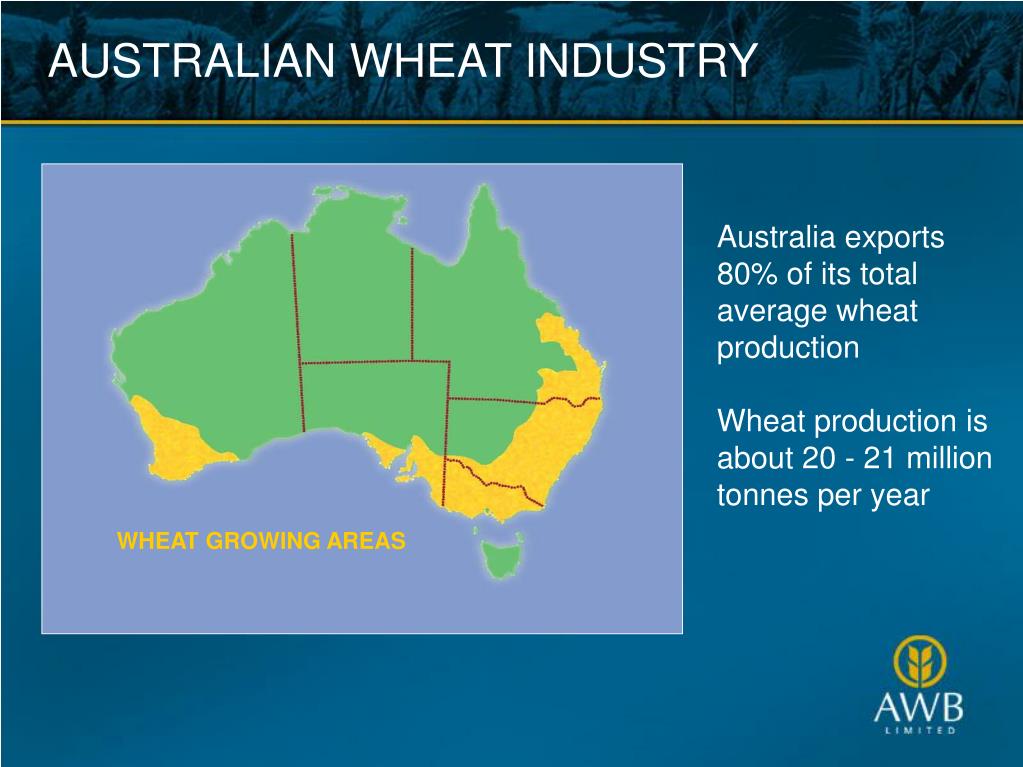 AUSTRALIAN WHEAT INDUSTRY

WHEAT GROWING AREAS

Australia exports 80% of its total average wheat production

Wheat production is about 20 - 21 million tonnes per year

AWB
LIMITED